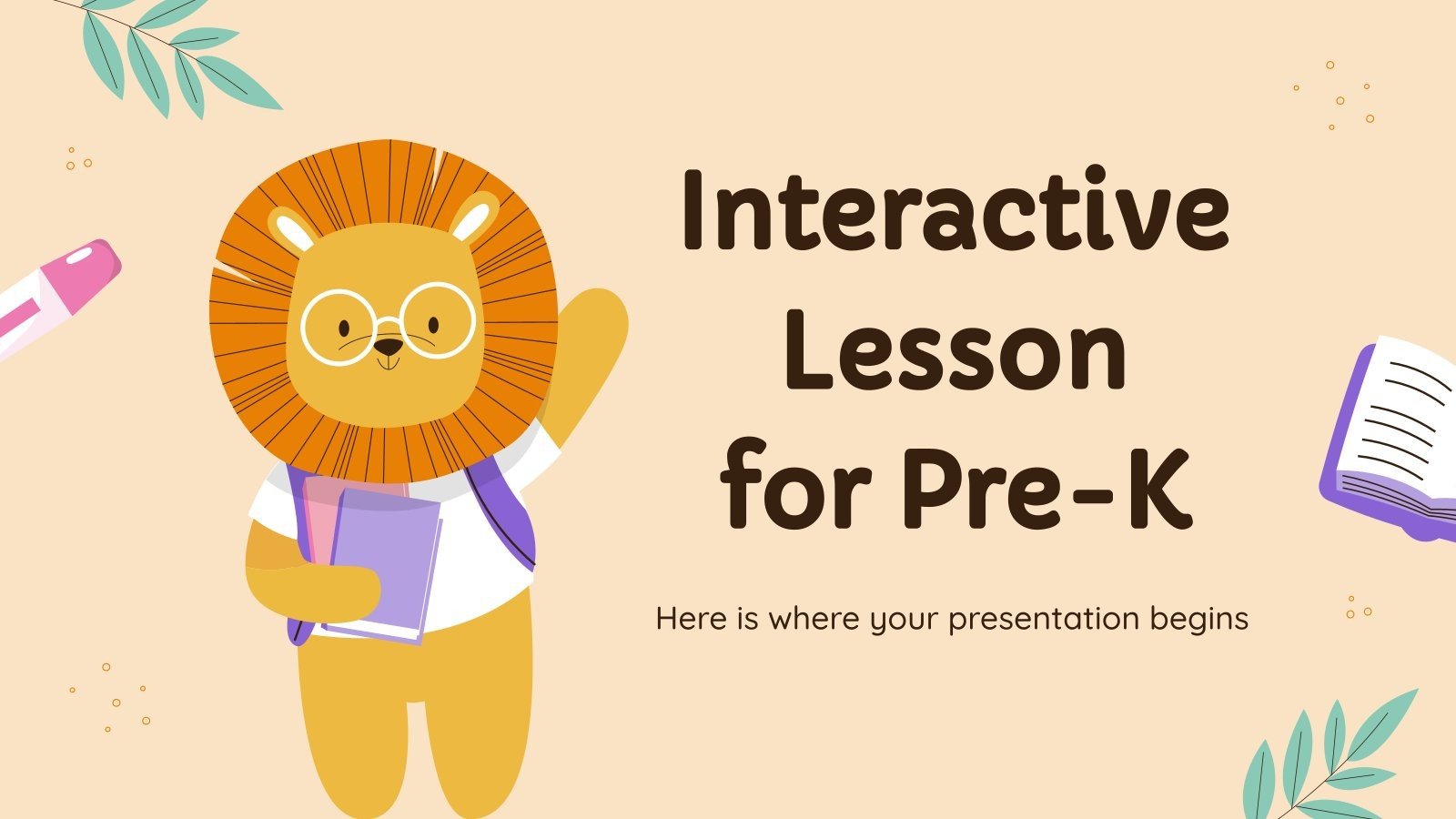 Interactive Lesson for Pre-K

Here is where your presentation begins